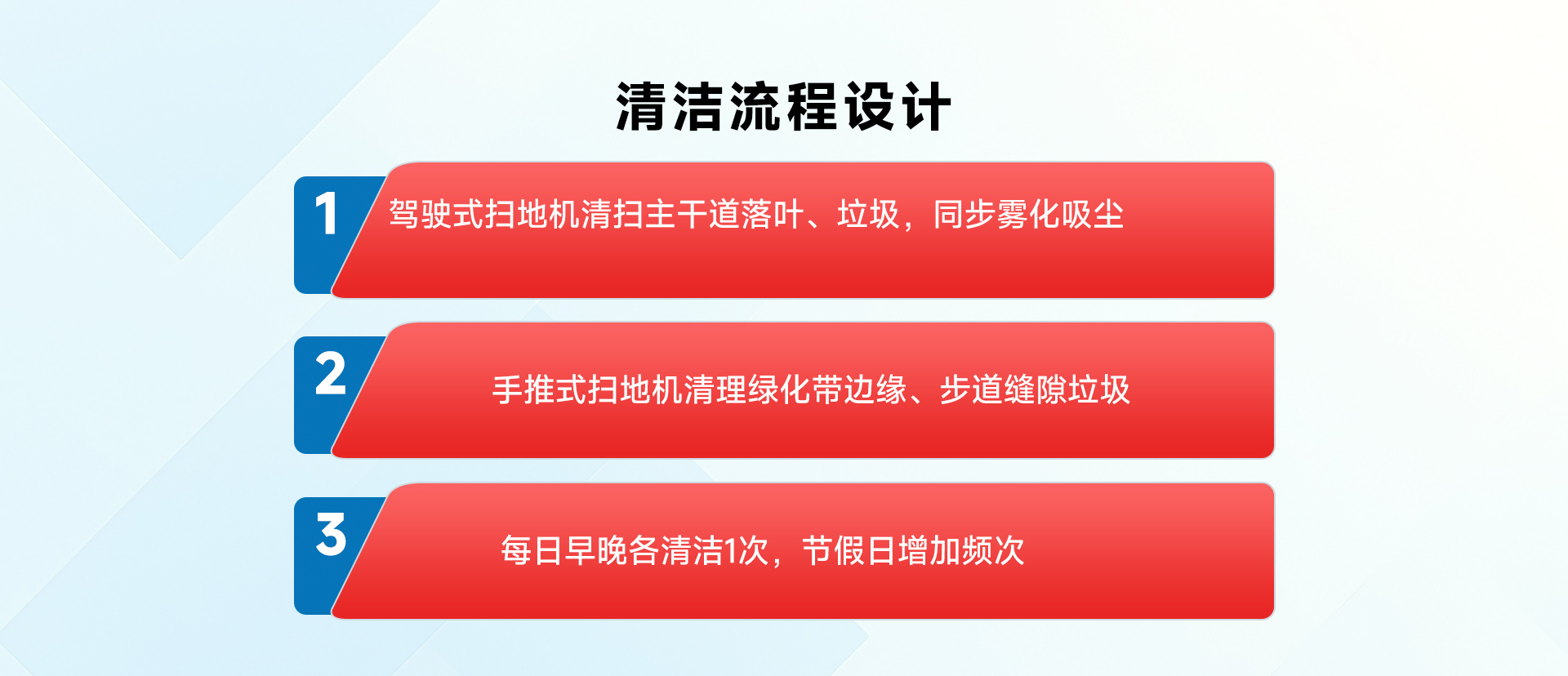 清洁流程设计

1
驾驶式扫地机清扫主干道落叶、垃圾，同步雾化吸尘

2
手推式扫地机清理绿化带边缘、步道缝隙垃圾

3
每日早晚各清洁1次，节假日增加频次